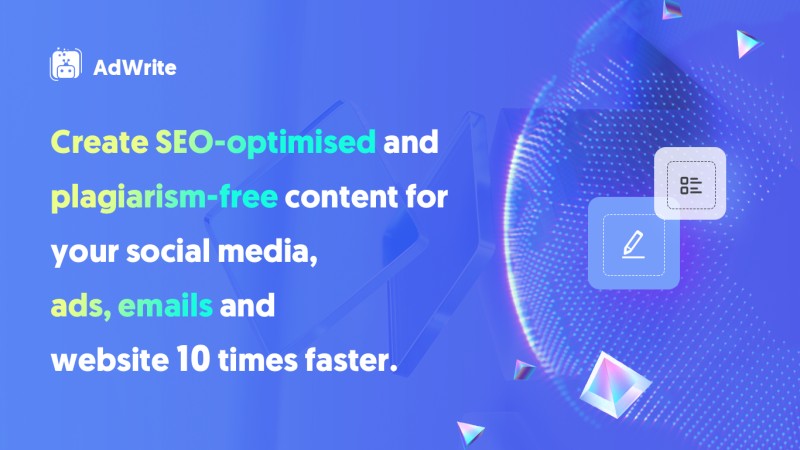 AdWrite

Create SEO-optimised and plagiarism-free content for your social media, ads, emails and website 10 times faster.